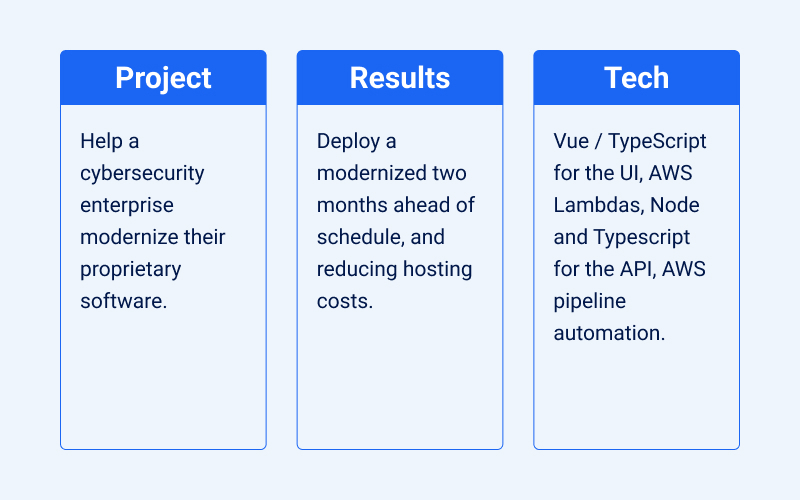 Project

Help a cybersecurity enterprise modernize their proprietary software.

Results

Deploy a modernized two months ahead of schedule, and reducing hosting costs.

Tech

Vue / TypeScript for the UI, AWS Lambdas, Node and Typescript for the API, AWS pipeline automation.